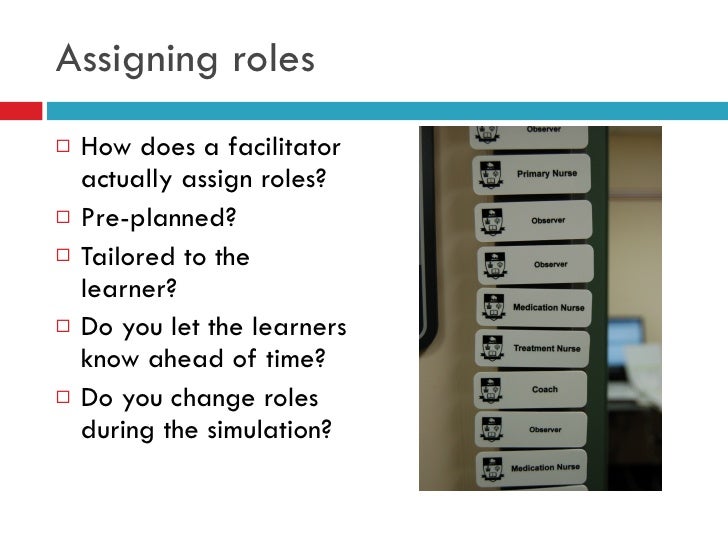 Assigning roles

□ How does a facilitator actually assign roles?
□ Pre-planned?
□ Tailored to the learner?
□ Do you let the learners know ahead of time?
□ Do you change roles during the simulation?

Observer
Primary Nurse
Observer
Observer
Medication Nurse
Treatment Nurse
Coach
Observer
Medication Nurse